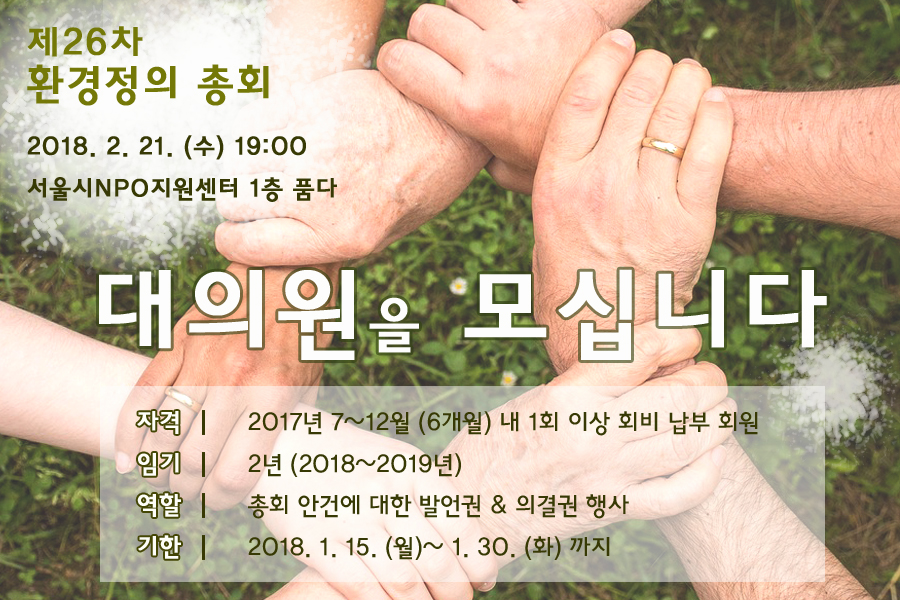 제26차
환경정의 총회

2018. 2. 21. (수) 19:00
서울시NPO지원센터 1층 품다

대의원을 모십니다

| 자격 | 2017년 7~12월 (6개월) 내 1회 이상 회비 납부 회원 |
|---|---|
| 임기 | 2년 (2018~2019년) |
| 역할 | 총회 안건에 대한 발언권 & 의결권 행사 |
| 기한 | 2018. 1. 15. (월)~ 1. 30. (화) 까지 |